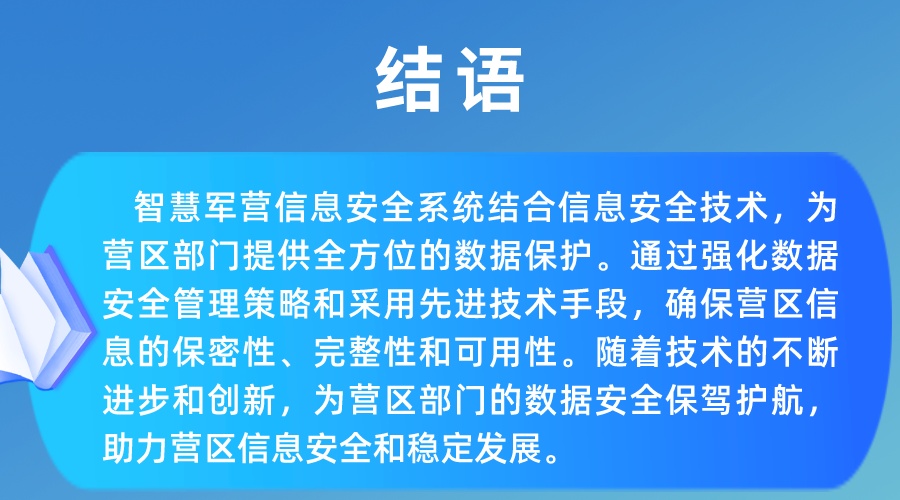 结语

智慧军营信息安全系统结合信息安全技术，为营区部门提供全方位的数据保护。通过强化数据安全管理策略和采用先进技术手段，确保营区信息的保密性、完整性和可用性。随着技术的不断进步和创新，为营区部门的数据安全保驾护航，助力营区信息安全和稳定发展。